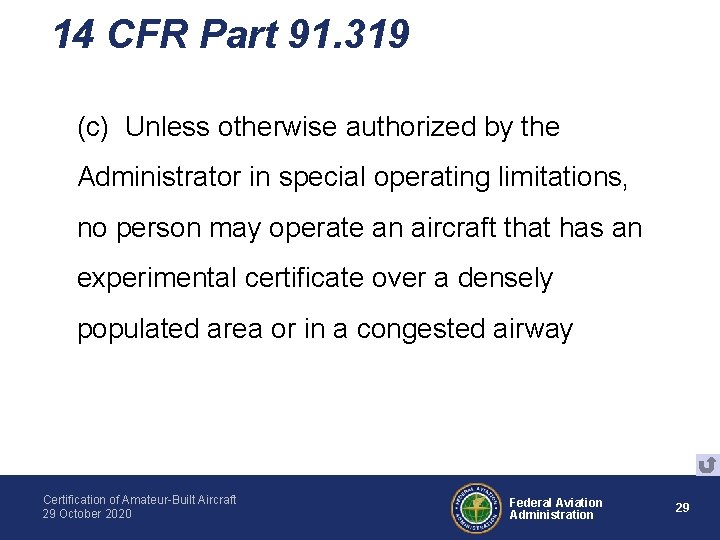 14 CFR Part 91.319

(c) Unless otherwise authorized by the Administrator in special operating limitations, no person may operate an aircraft that has an experimental certificate over a densely populated area or in a congested airway

Certification of Amateur-Built Aircraft
29 October 2020

FEDERAL AVIATION ADMINISTRATION

Federal Aviation Administration

29